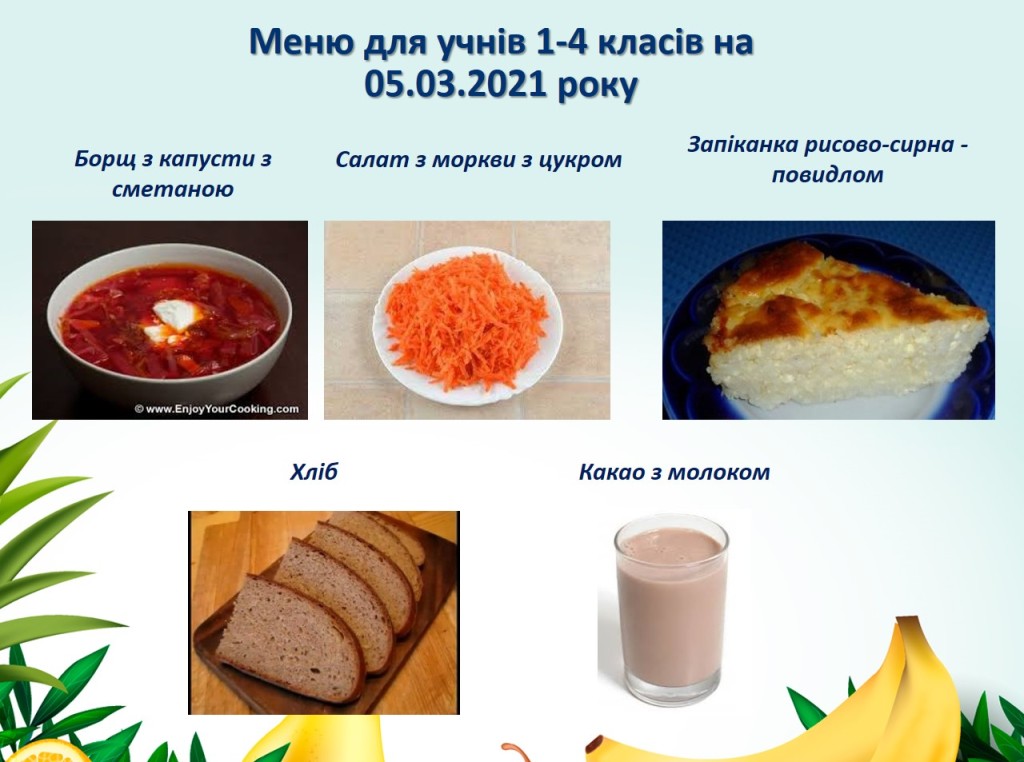 Меню для учнів 1-4 класів на 05.03.2021 року

Борщ з капусти з сметаною

Салат з моркви з цукром

Запіканка рисово-сирна - повидлом

© www.EnjoyYourCooking.com

Хліб

Какао з молоком